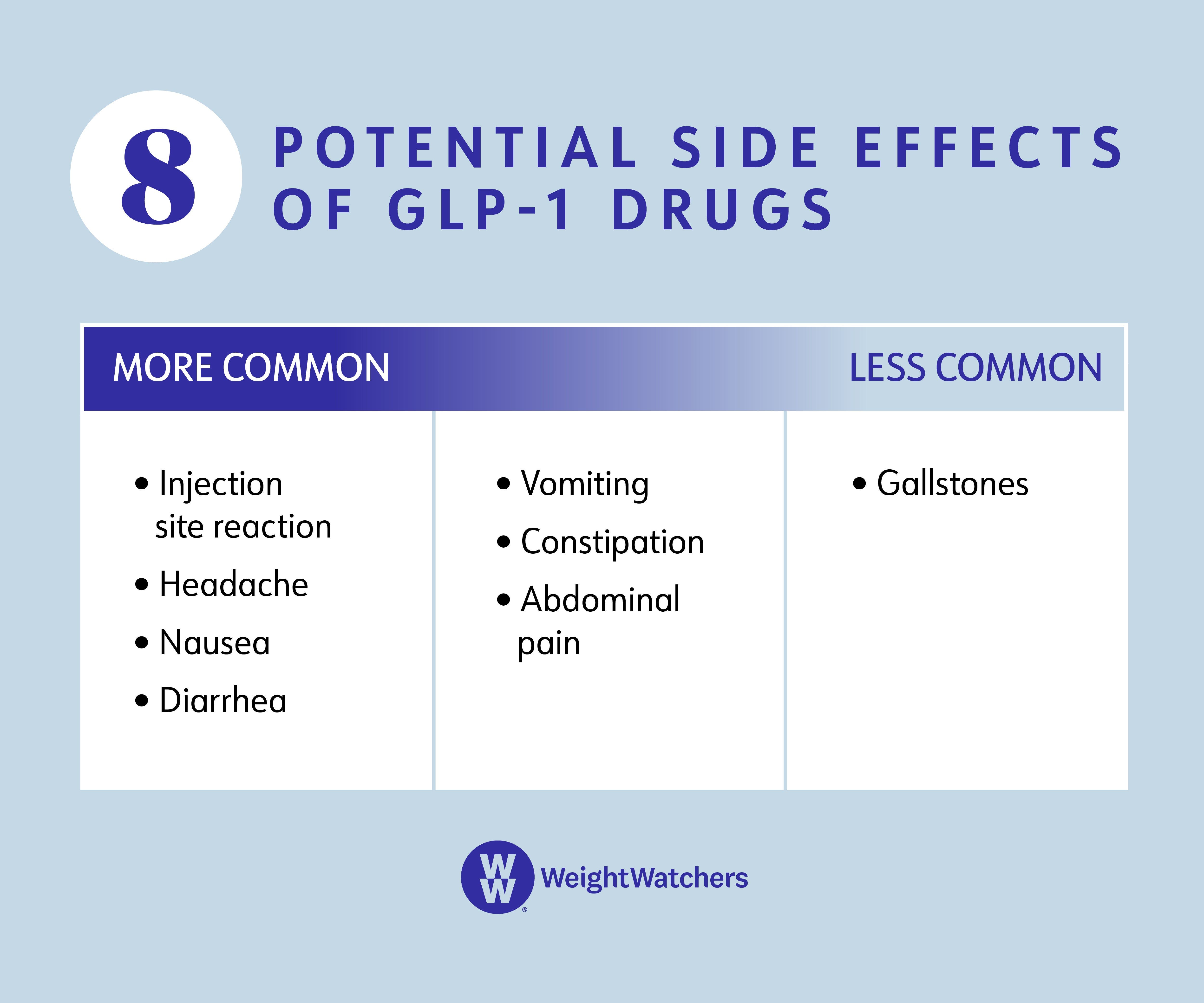 8 POTENTIAL SIDE EFFECTS OF GLP-1 DRUGS

MORE COMMON

LESS COMMON

• Injection site reaction
• Headache
• Nausea
• Diarrhea

• Vomiting
• Constipation
• Abdominal pain

• Gallstones

WW® WeightWatchers